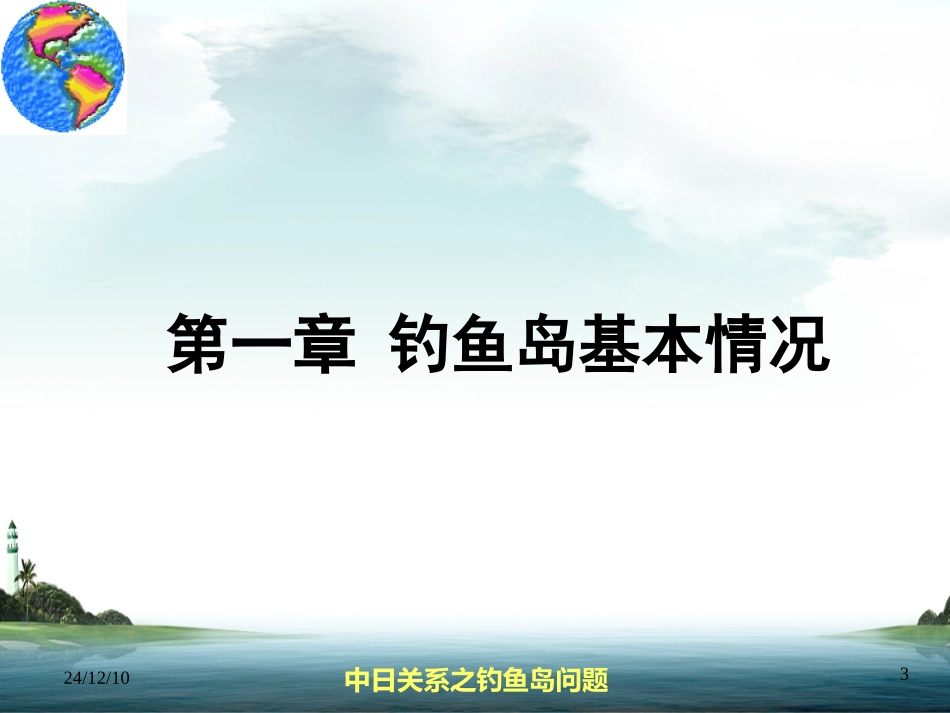 第一章 钓鱼岛基本情况

24/12/10

中日关系之钓鱼岛问题

3